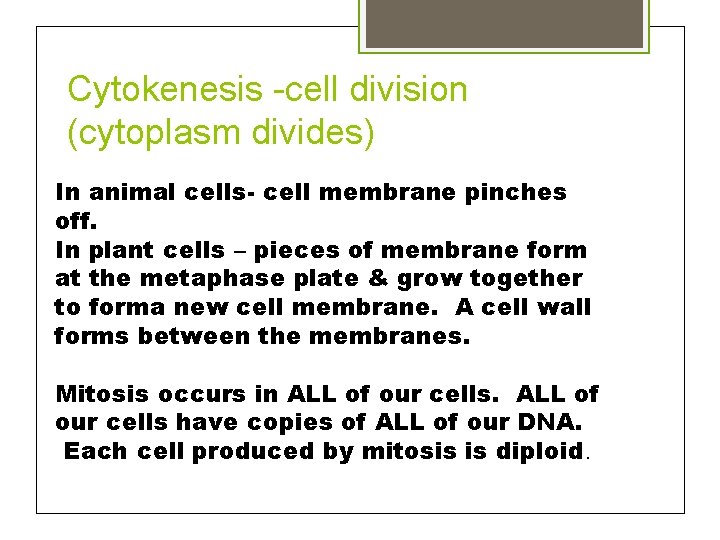 Cytokenesis -cell division (cytoplasm divides)

In animal cells- cell membrane pinches off.
In plant cells – pieces of membrane form at the metaphase plate & grow together to forma new cell membrane. A cell wall forms between the membranes.

Mitosis occurs in ALL of our cells. ALL of our cells have copies of ALL of our DNA. Each cell produced by mitosis is diploid.